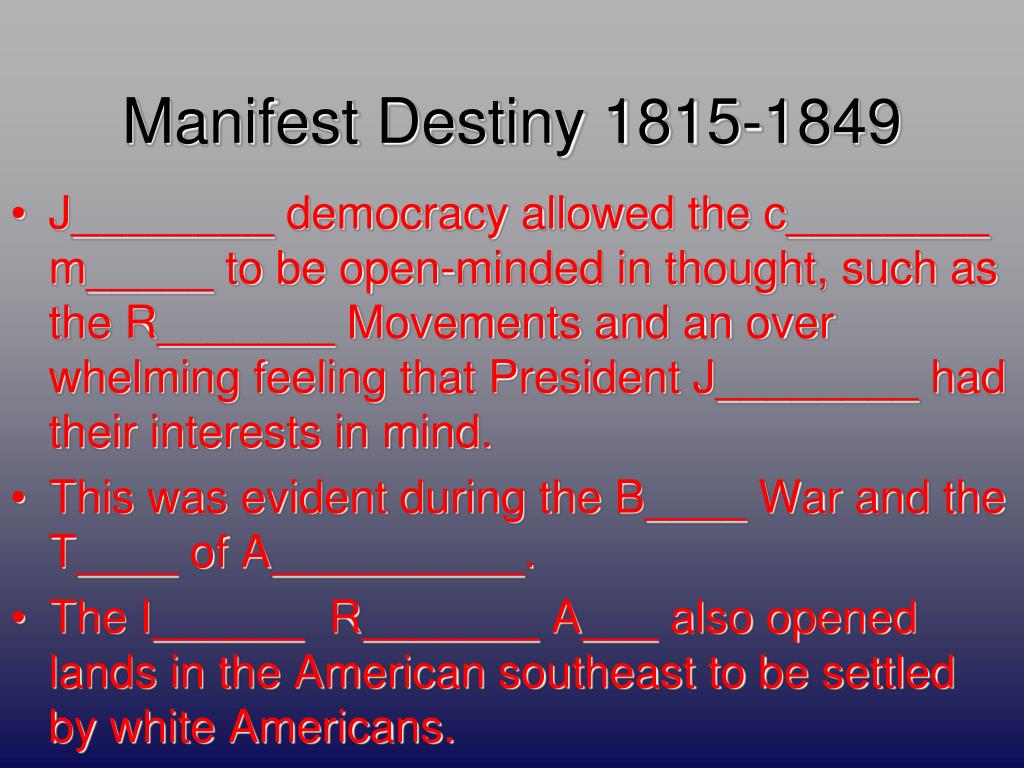 Manifest Destiny 1815-1849

• J________ democracy allowed the c________ m_____ to be open-minded in thought, such as the R_______ Movements and an over whelming feeling that President J________ had their interests in mind.
• This was evident during the B____ War and the T____ of A__________.
• The I______ R_______ A___ also opened lands in the American southeast to be settled by white Americans.